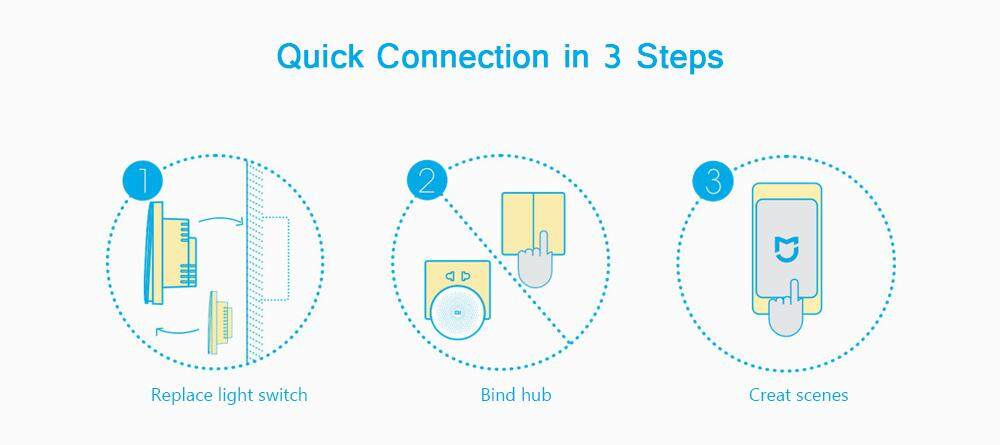 Quick Connection in 3 Steps

1

Replace light switch

2

Bind hub

3

Creat scenes